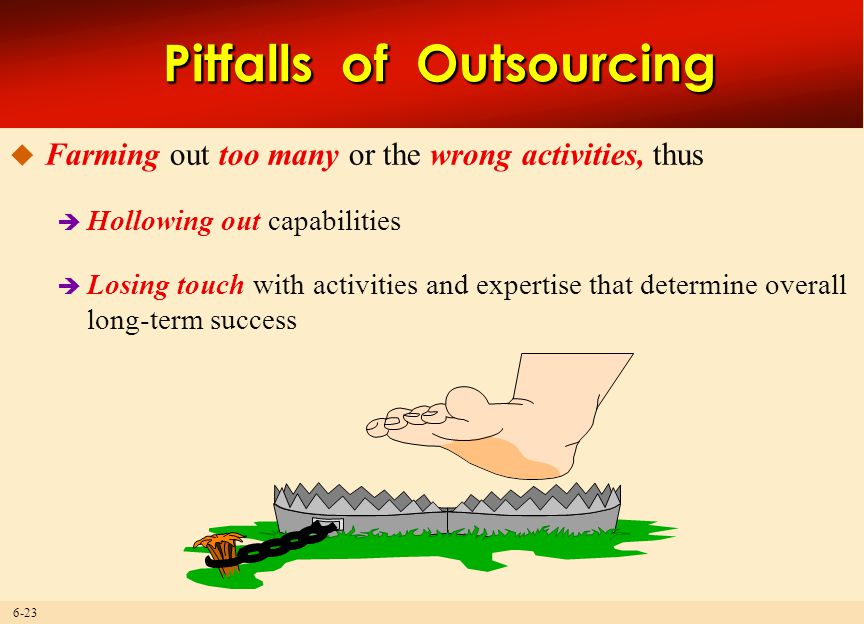 Pitfalls of Outsourcing

Farming out too many or the wrong activities, thus

Hollowing out capabilities

Losing touch with activities and expertise that determine overall long-term success

6-23